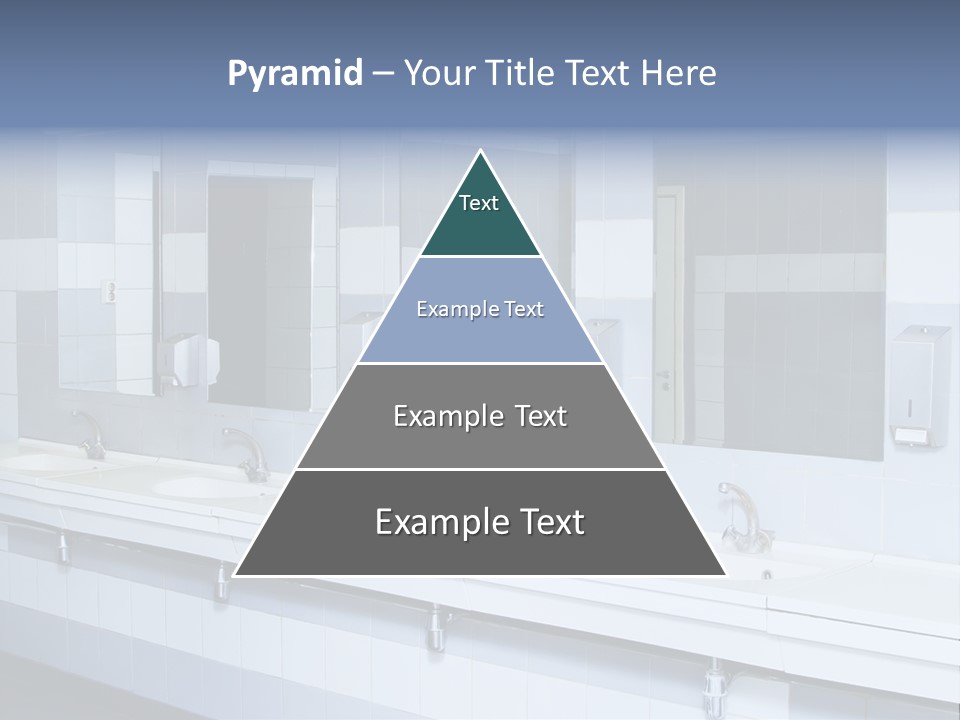 Pyramid – Your Title Text Here

Text

Example Text

Example Text

Example Text